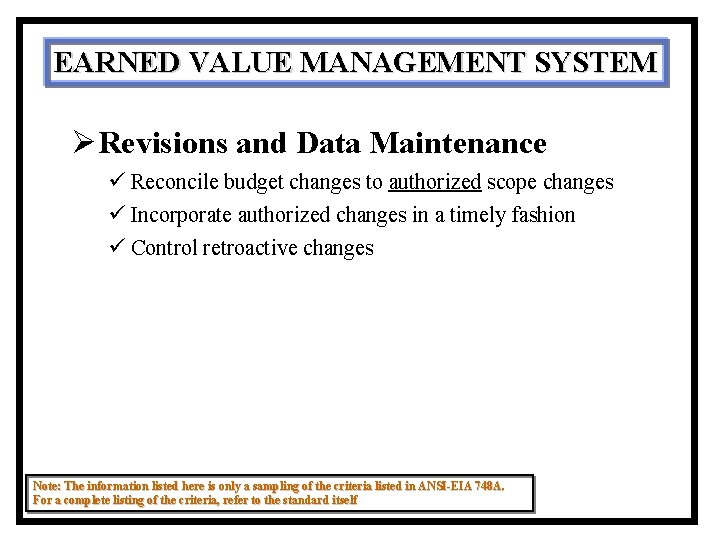 EARNED VALUE MANAGEMENT SYSTEM

➢ Revisions and Data Maintenance

✓ Reconcile budget changes to authorized scope changes

✓ Incorporate authorized changes in a timely fashion

✓ Control retroactive changes

Note: The information listed here is only a sampling of the criteria listed in ANSI-EIA 748A. For a complete listing of the criteria, refer to the standard itself